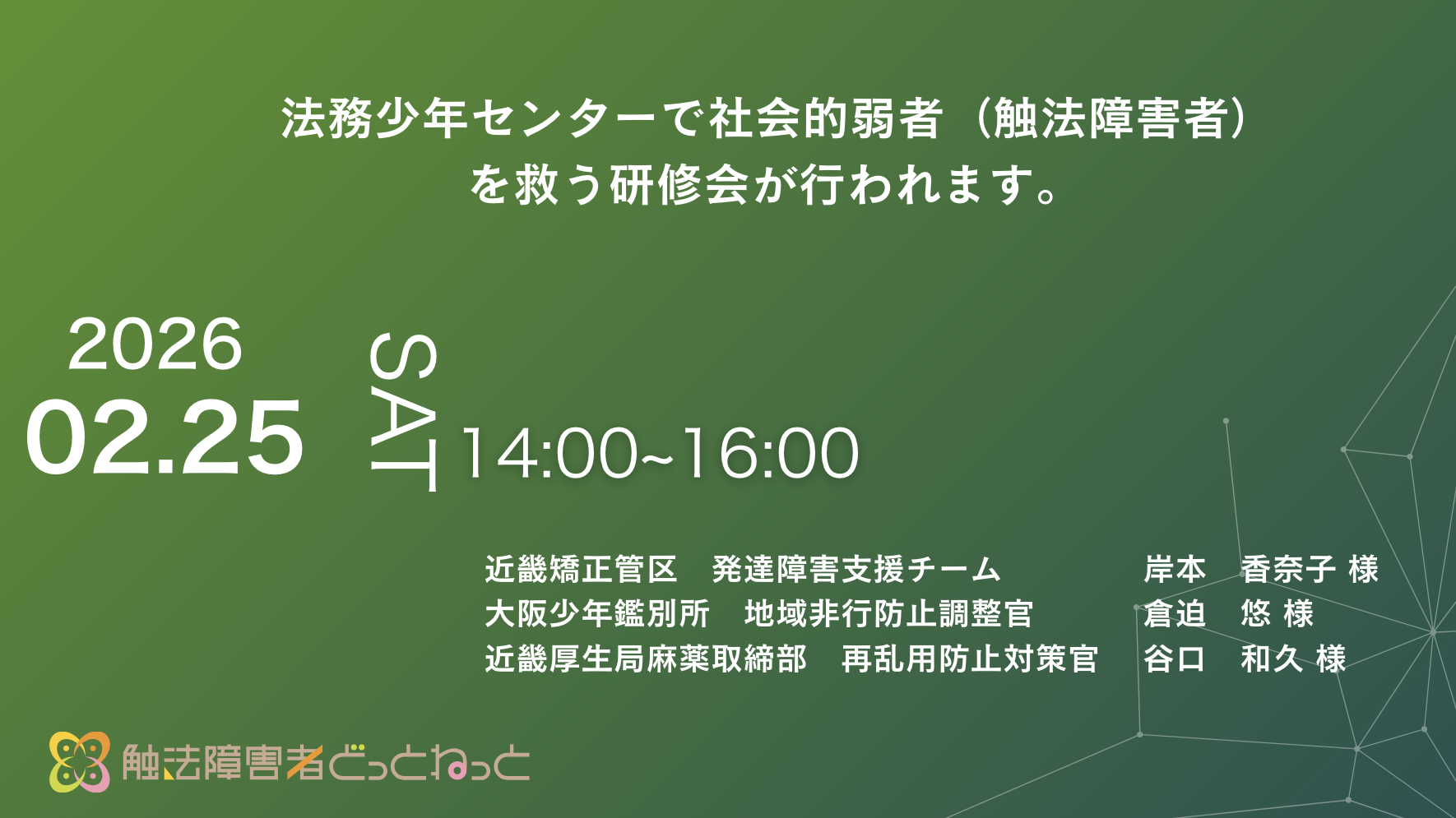 法務少年センターで社会的弱者（触法障害者）を救う研修会が行われます。

2026
02.25
SAT
14:00~16:00

近畿矯正管区　発達障害支援チーム　岸本　香奈子 様
大阪少年鑑別所　地域非行防止調整官　倉迫　悠 様
近畿厚生局麻薬取締部　再乱用防止対策官　谷口　和久 様

触法障害者どっとねっと